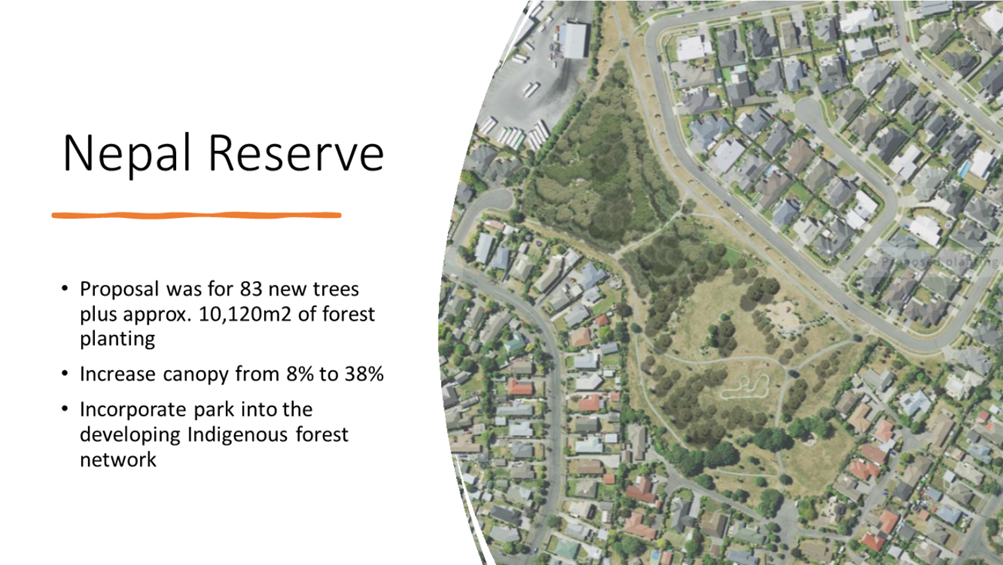 Nepal Reserve

• Proposal was for 83 new trees plus approx. 10,120m2 of forest planting

• Increase canopy from 8% to 38%

• Incorporate park into the developing Indigenous forest network